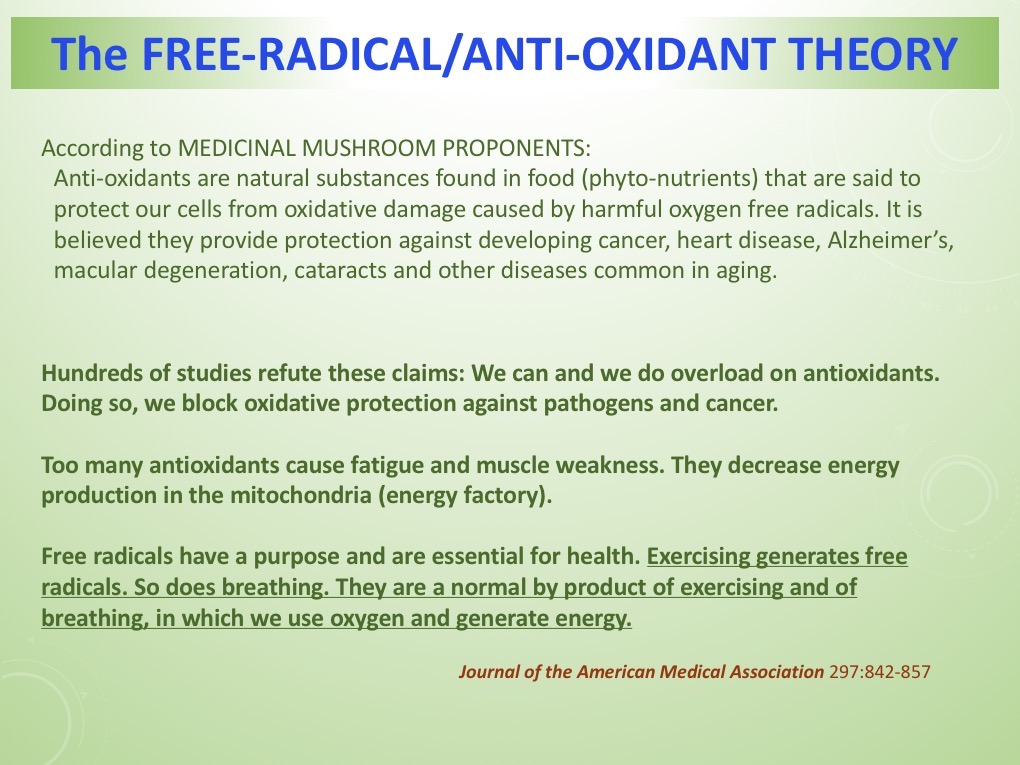 The FREE-RADICAL/ANTI-OXIDANT THEORY

According to MEDICINAL MUSHROOM PROPONENTS:
Anti-oxidants are natural substances found in food (phyto-nutrients) that are said to protect our cells from oxidative damage caused by harmful oxygen free radicals. It is believed they provide protection against developing cancer, heart disease, Alzheimer's, macular degeneration, cataracts and other diseases common in aging.

Hundreds of studies refute these claims: We can and we do overload on antioxidants. Doing so, we block oxidative protection against pathogens and cancer.

Too many antioxidants cause fatigue and muscle weakness. They decrease energy production in the mitochondria (energy factory).

Free radicals have a purpose and are essential for health. Exercising generates free radicals. So does breathing. They are a normal by product of exercising and of breathing, in which we use oxygen and generate energy.

Journal of the American Medical Association 297:842-857